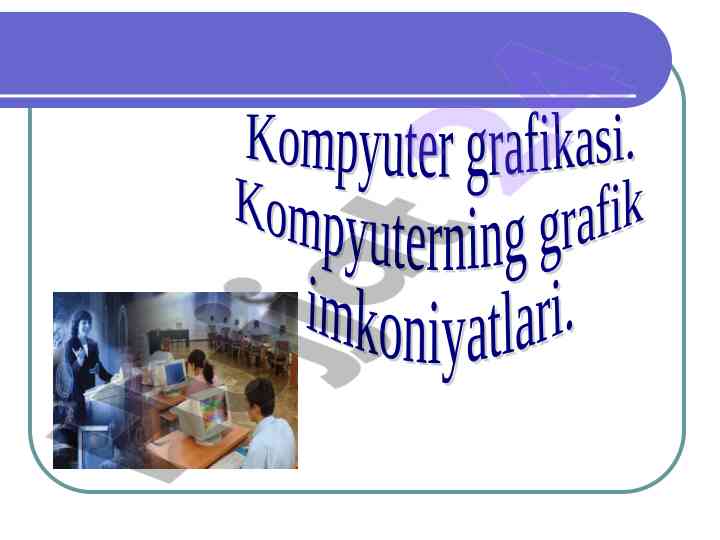 Kompyuter grafikasi. Kompyuterning grafik imkoniyatlari.